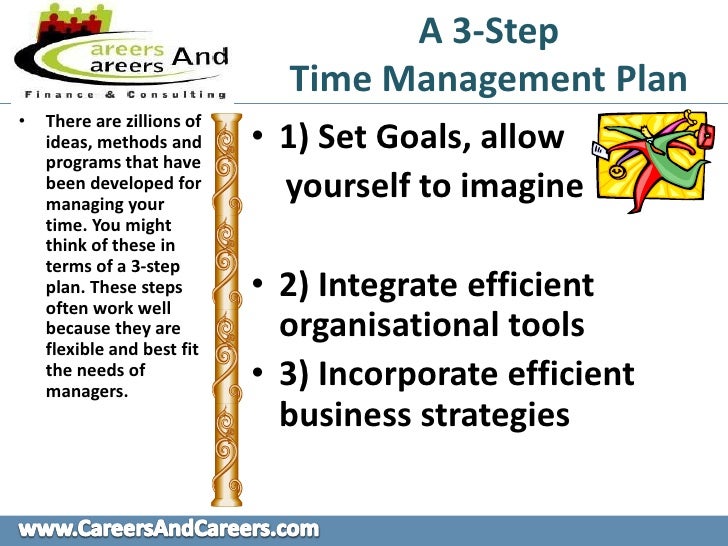 Careers And Careers
Finance & Consulting

A 3-Step Time Management Plan

• There are zillions of ideas, methods and programs that have been developed for managing your time. You might think of these in terms of a 3-step plan. These steps often work well because they are flexible and best fit the needs of managers.

• 1) Set Goals, allow yourself to imagine

• 2) Integrate efficient organisational tools

• 3) Incorporate efficient business strategies

www.CareersAndCareers.com